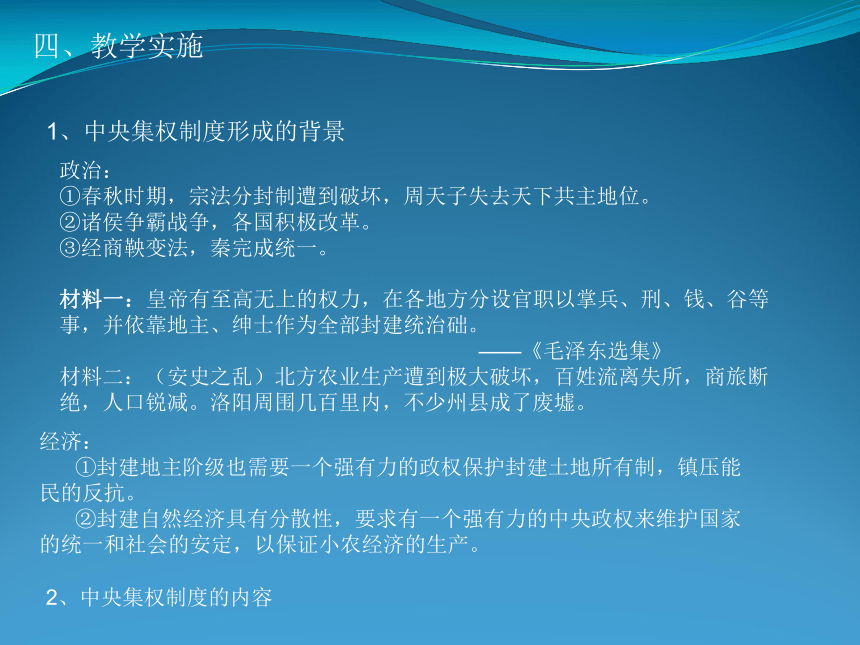 四、教学实施

1、中央集权制度形成的背景

政治：
①春秋时期，宗法分封制遭到破坏，周天子失去天下共主地位。
②诸侯争霸战争，各国积极改革。
③经商鞅变法，秦完成统一。

材料一：皇帝有至高无上的权力，在各地方分设官职以掌兵、刑、钱、谷等事，并依靠地主、绅士作为全部封建统治础。
——《毛泽东选集》
材料二：（安史之乱）北方农业生产遭到极大破坏，百姓流离失所，商旅断绝，人口锐减。洛阳周围几百里内，不少州县成了废墟。

经济：
①封建地主阶级也需要一个强有力的政权保护封建土地所有制，镇压能民的反抗。
②封建自然经济具有分散性，要求有一个强有力的中央政权来维护国家的统一和社会的安定，以保证小农经济的生产。

2、中央集权制度的内容